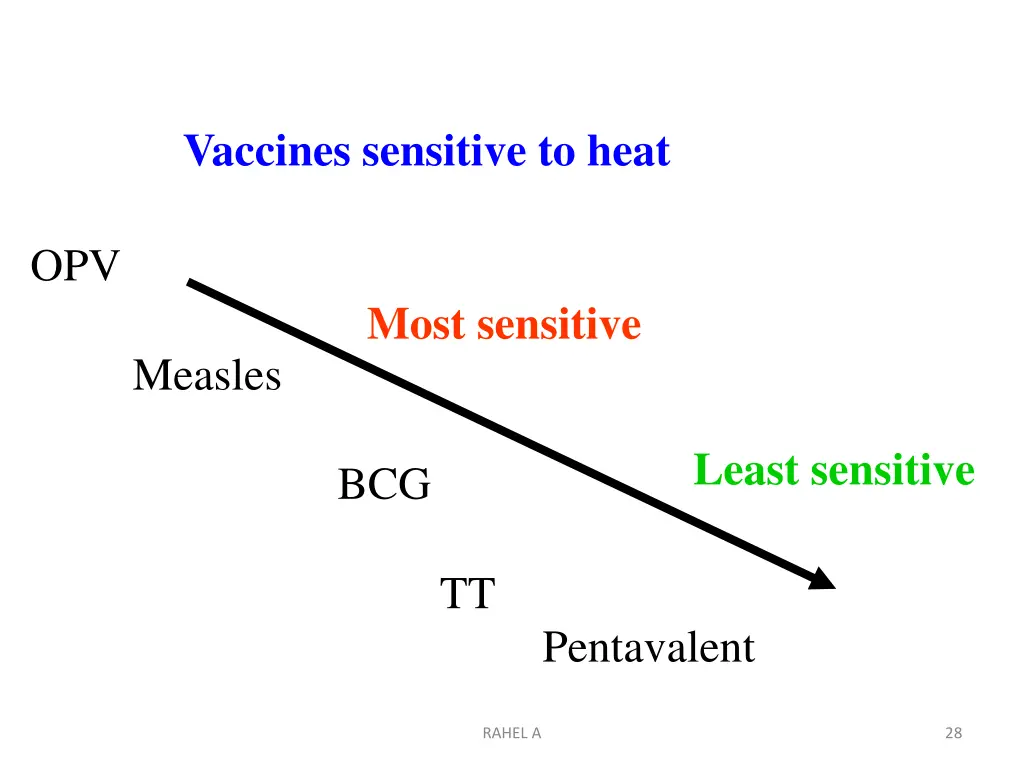 Vaccines sensitive to heat

OPV

Most sensitive

Measles

Least sensitive

BCG

TT

Pentavalent

RAHEL A

28